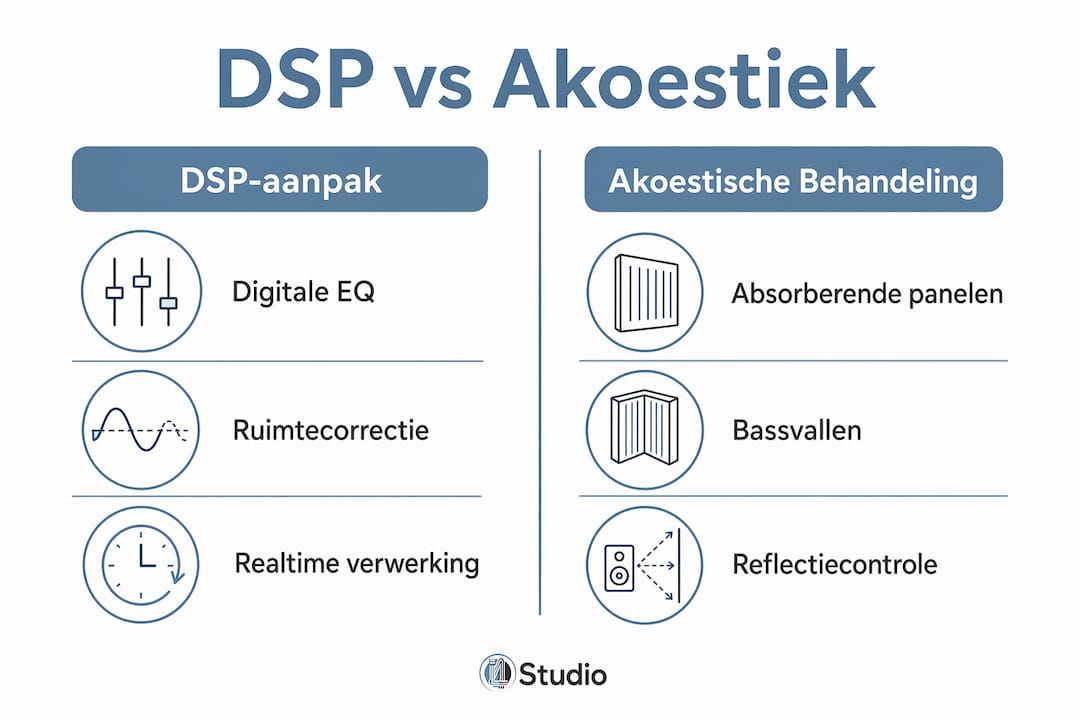 DSP vs Akoestiek

DSP-aanpak

Digitale EQ

Ruimtecorrectie

Realtime verwerking

Akoestische Behandeling

Absorberende panelen

Bassvallen

Reflectiecontrole

Studio